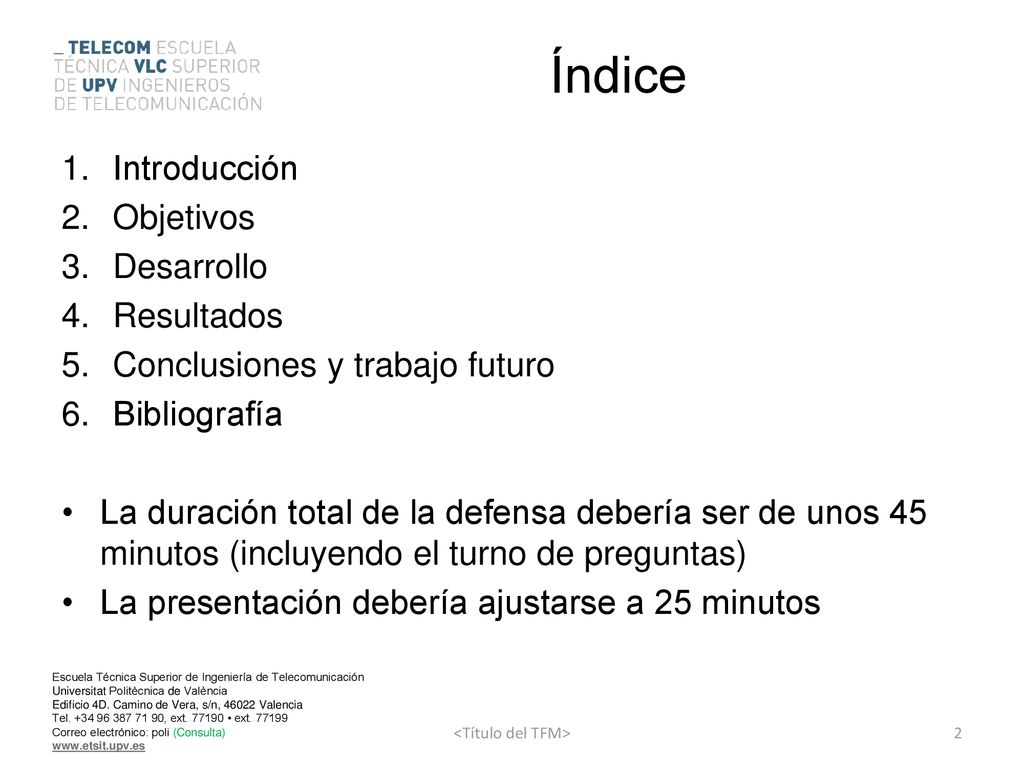 _ TELECOM ESCUELA
TÉCNICA VLC SUPERIOR
DE UPV INGENIEROS
DE TELECOMUNICACIÓN

Índice

1. Introducción
2. Objetivos
3. Desarrollo
4. Resultados
5. Conclusiones y trabajo futuro
6. Bibliografía

• La duración total de la defensa debería ser de unos 45 minutos (incluyendo el turno de preguntas)
• La presentación debería ajustarse a 25 minutos

Escuela Técnica Superior de Ingeniería de Telecomunicación
Universitat Politècnica de València
Edificio 4D. Camino de Vera, s/n, 46022 Valencia
Tel. +34 96 387 71 90, ext. 77190 • ext. 77199
Correo electrónico: poli (Consulta)
www.etsit.upv.es

<Título del TFM>

2